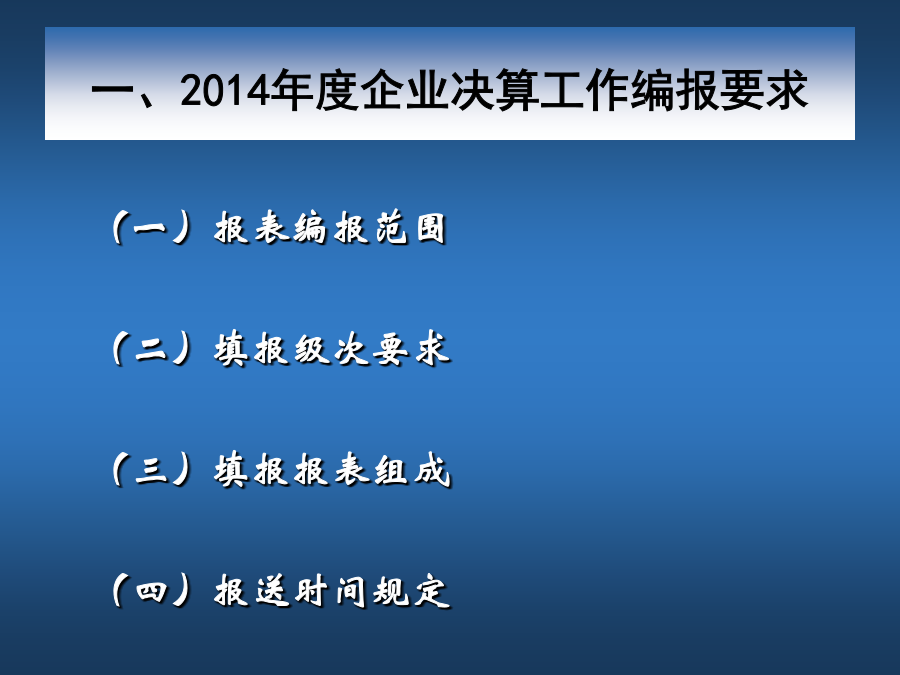 一、2014年度企业决算工作编报要求

（一）报表编报范围

（二）填报级次要求

（三）填报报表组成

（四）报送时间规定